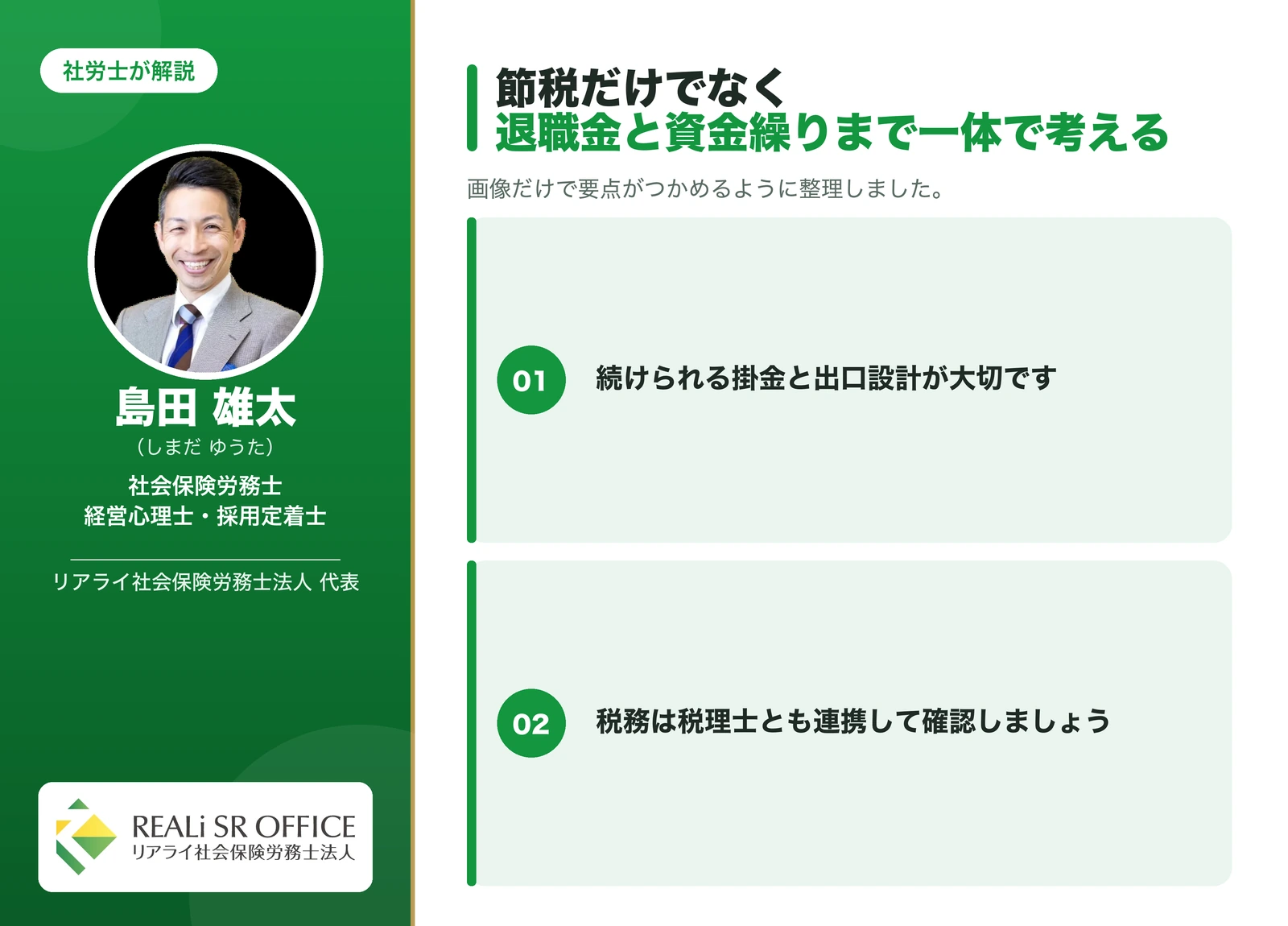 社労士が解説

島田 雄太
（しまだ ゆうた）
社会保険労務士
経営心理士・採用定着士

リアライ社会保険労務士法人 代表

REALi SR OFFICE
リアライ社会保険労務士法人

節税だけでなく
退職金と資金繰りまで一体で考える

画像だけで要点がつかめるように整理しました。

01 続けられる掛金と出口設計が大切です

02 税務は税理士とも連携して確認しましょう